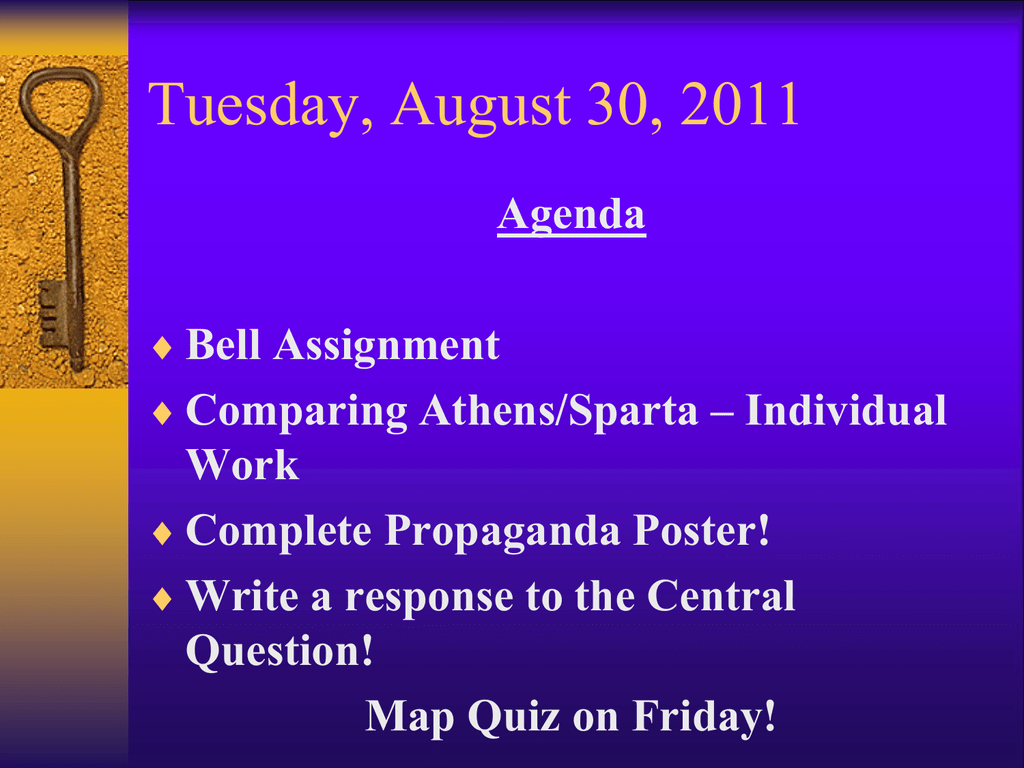 Tuesday, August 30, 2011

Agenda

♦ Bell Assignment
♦ Comparing Athens/Sparta – Individual Work
♦ Complete Propaganda Poster!
♦ Write a response to the Central Question!

Map Quiz on Friday!